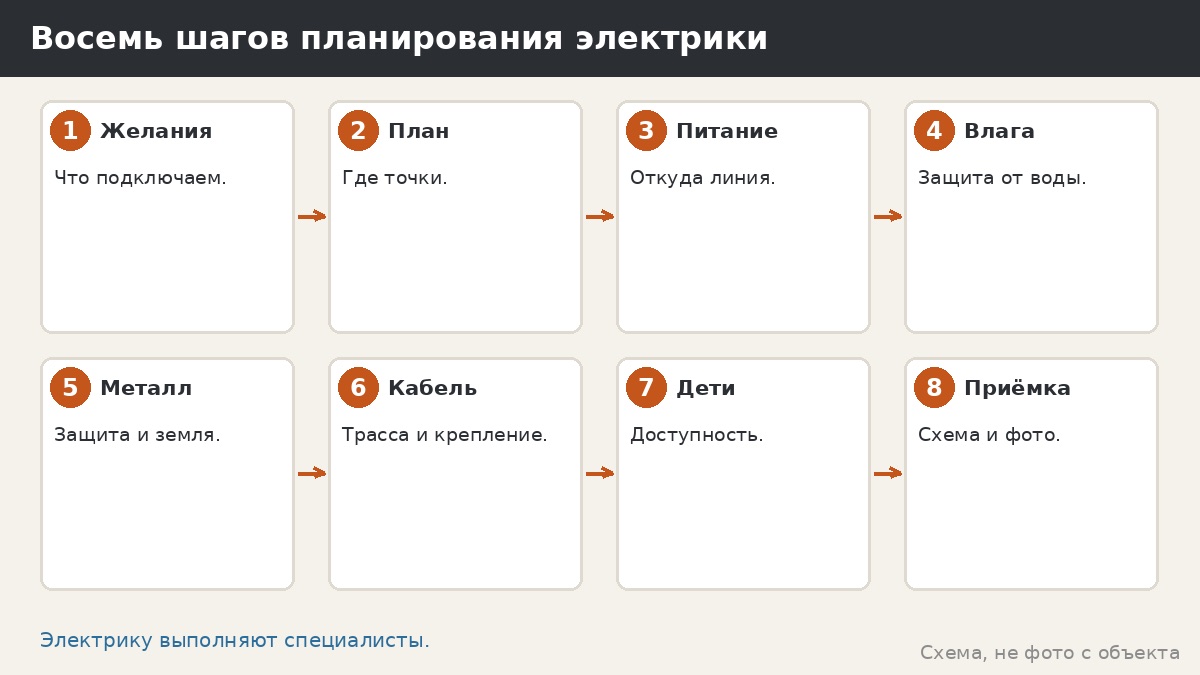 Восемь шагов планирования электрики

1 Желания
Что подключаем.

2 План
Где точки.

3 Питание
Откуда линия.

4 Влага
Защита от воды.

5 Металл
Защита и земля.

6 Кабель
Трасса и крепление.

7 Дети
Доступность.

8 Приёмка
Схема и фото.

Электрику выполняют специалисты.

Схема, не фото с объекта